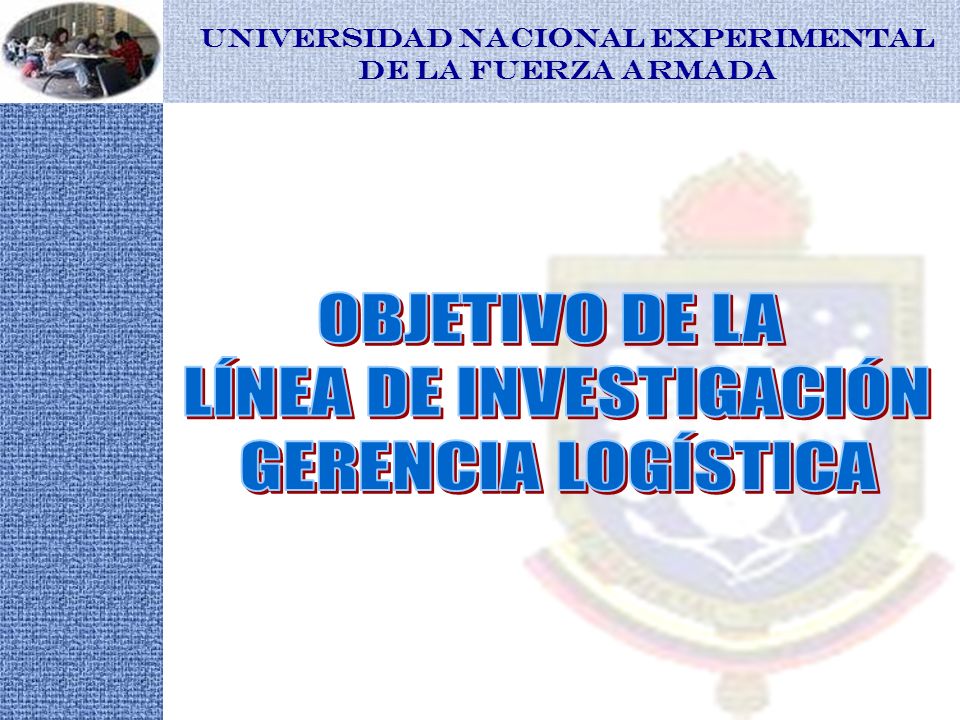 UNIVERSIDAD NACIONAL EXPERIMENTAL DE LA FUERZA ARMADA

OBJETIVO DE LA LÍNEA DE INVESTIGACIÓN GERENCIA LOGÍSTICA